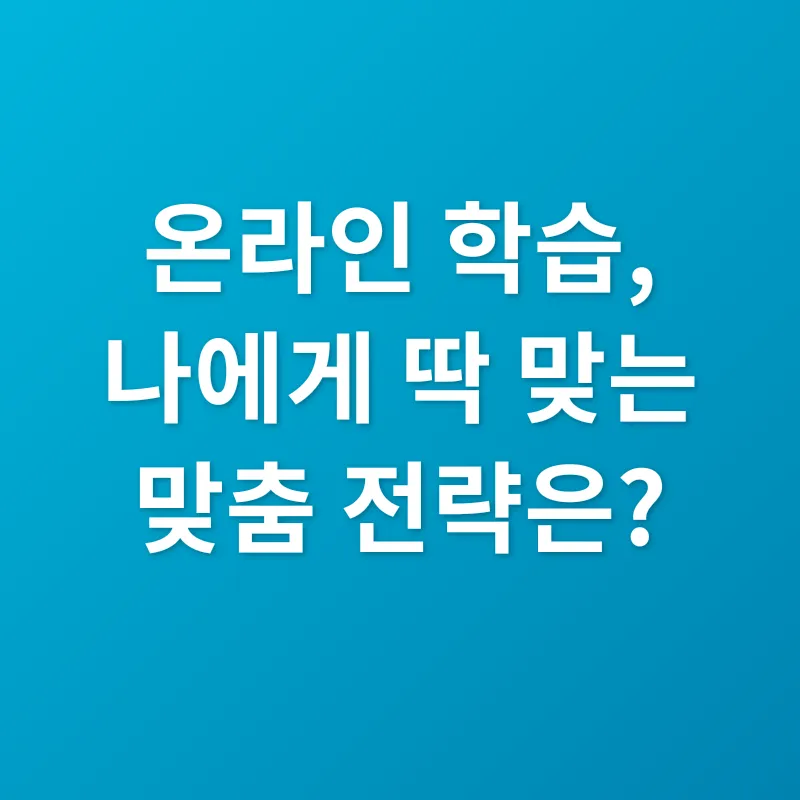 온라인 학습, 나에게 딱 맞는 맞춤 전략은?